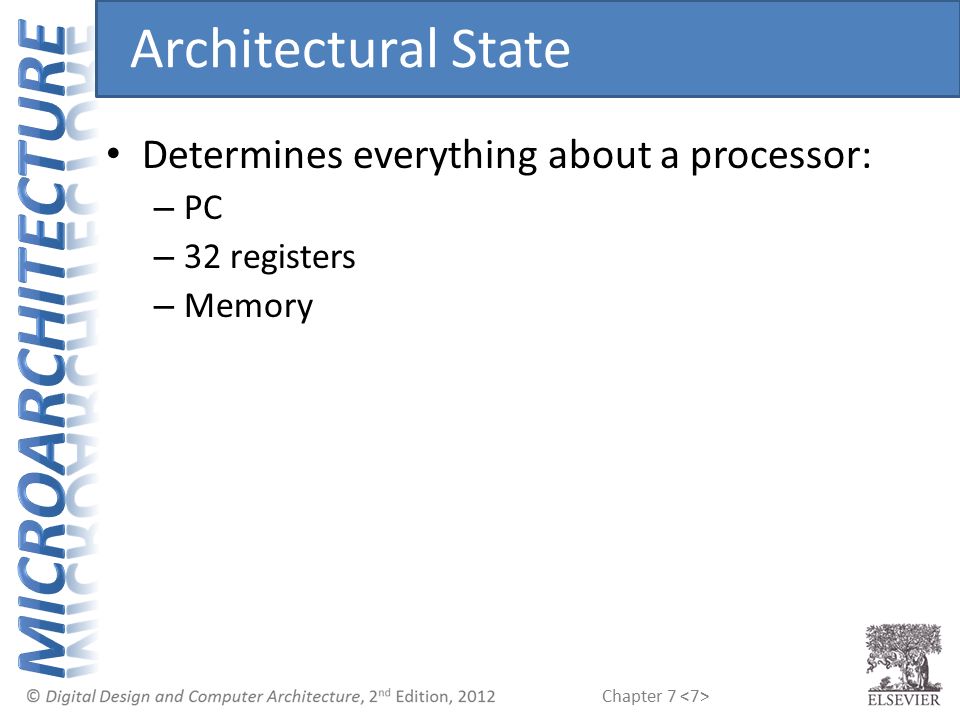 MICROARCHITECTURE

Architectural State

• Determines everything about a processor:
– PC
– 32 registers
– Memory

© Digital Design and Computer Architecture, 2nd Edition, 2012

Chapter 7 <7>

ELSEVIER